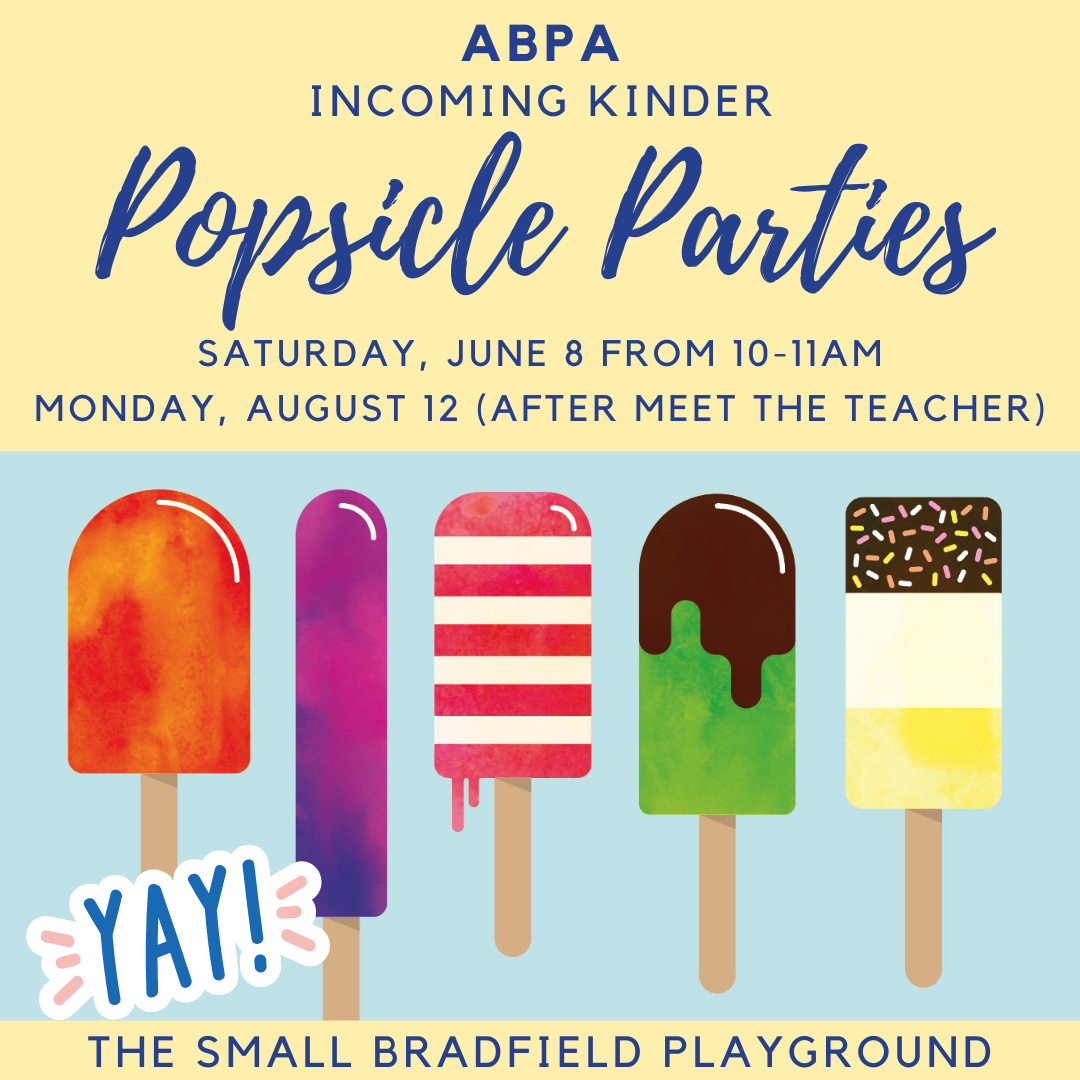 ABPA
INCOMING KINDER
Popsicle Parties
SATURDAY, JUNE 8 FROM 10-11AM
MONDAY, AUGUST 12 (AFTER MEET THE TEACHER)

YAY!

THE SMALL BRADFIELD PLAYGROUND